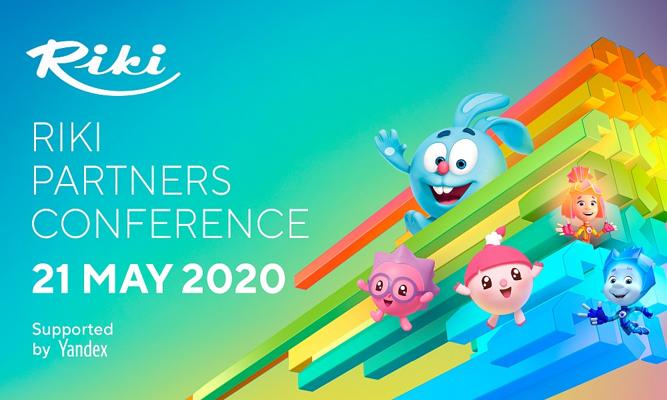 Riki

RIKI PARTNERS CONFERENCE

21 MAY 2020

Supported by Yandex